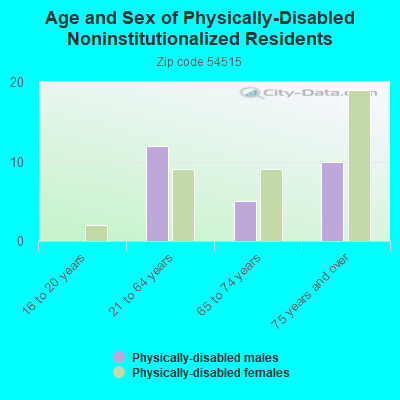 Age and Sex of Physically-Disabled Noninstitutionalized Residents

Zip code 54515

City-Data.com

20
10
0

16 to 20 years
21 to 64 years
65 to 74 years
75 years and over

Physically-disabled males
Physically-disabled females